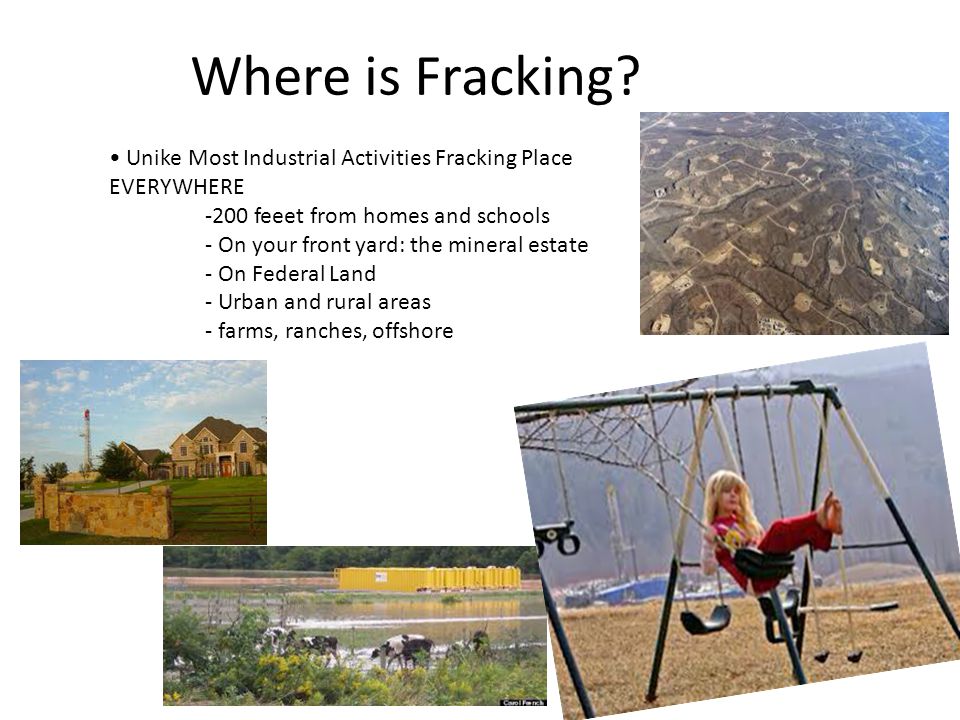 Where is Fracking?

• Unike Most Industrial Activities Fracking Place EVERYWHERE

-200 feeet from homes and schools
- On your front yard: the mineral estate
- On Federal Land
- Urban and rural areas
- farms, ranches, offshore

Carol French